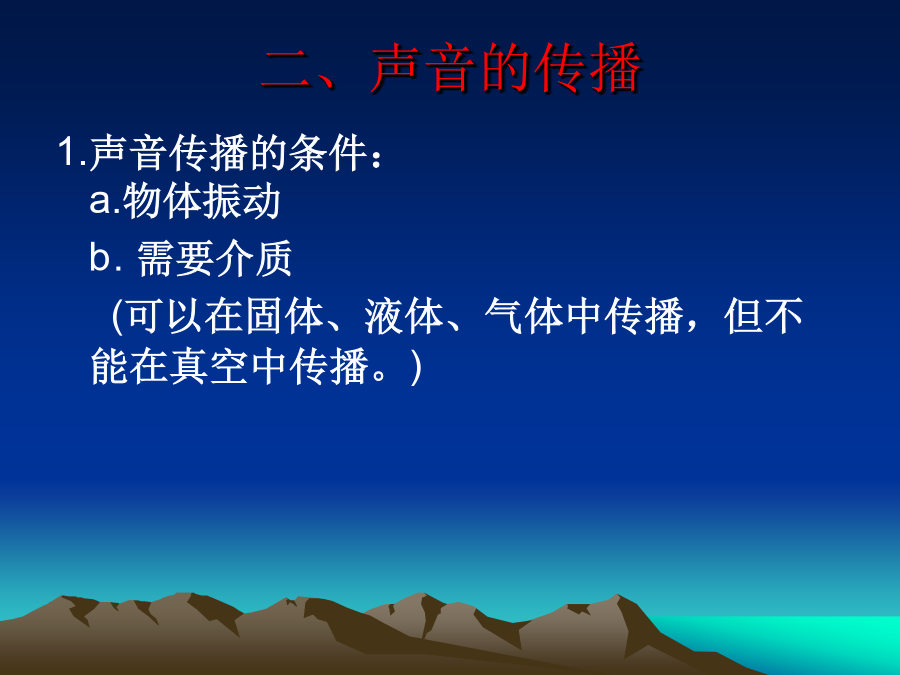 二、声音的传播

1.声音传播的条件：
a.物体振动
b. 需要介质
(可以在固体、液体、气体中传播，但不能在真空中传播。)